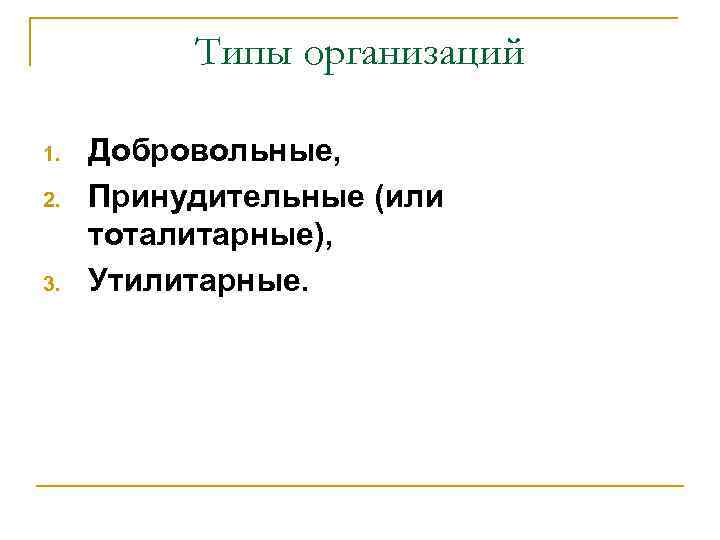 Типы организаций

1. Добровольные,
2. Принудительные (или тоталитарные),
3. Утилитарные.